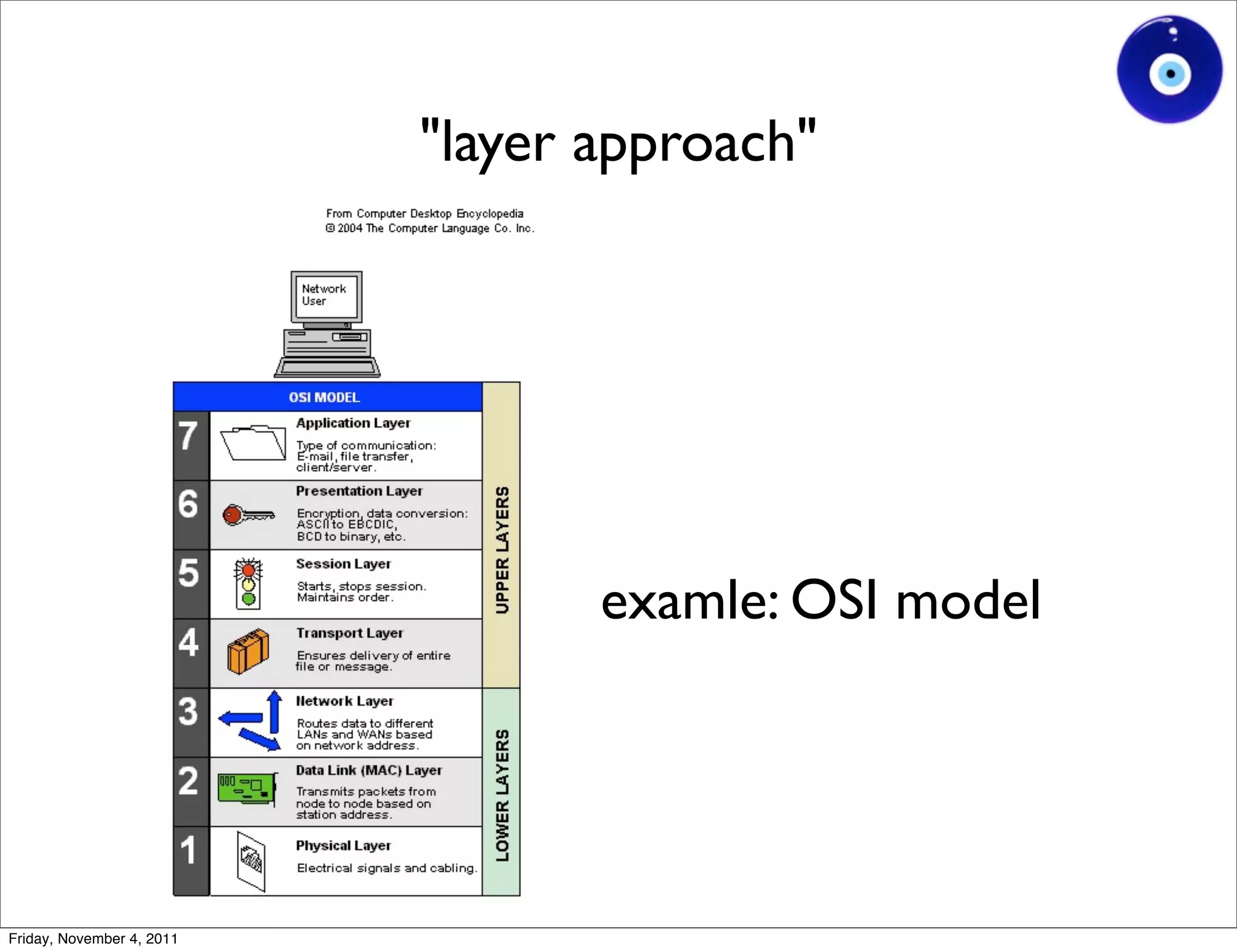 "layer approach"

From Computer Desktop Encyclopedia
© 2004 The Computer Language Co. Inc.

Network User

OSI MODEL

7 Application Layer
Type of communication: E-mail, file transfer, client/server.

6 Presentation Layer
Encryption, data conversion: ASCII to EBCDIC, BCD to binary, etc.

5 Session Layer
Starts, stops session. Maintains order.

4 Transport Layer
Ensures delivery of entire file or message.

3 Network Layer
Routes data to different LANs and WANs based on network address.

2 Data Link (MAC) Layer
Transmits packets from node to node based on station address.

1 Physical Layer
Electrical signals and cabling.

UPPER LAYERS

LOWER LAYERS

examle: OSI model

Friday, November 4, 2011